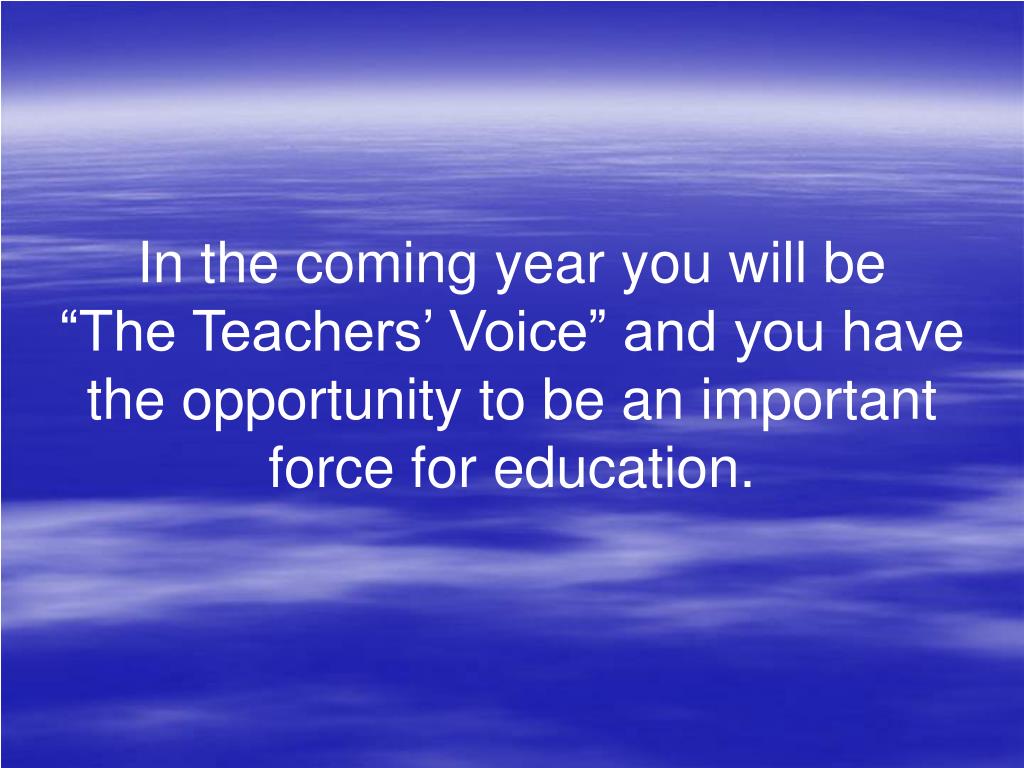 In the coming year you will be “The Teachers’ Voice” and you have the opportunity to be an important force for education.